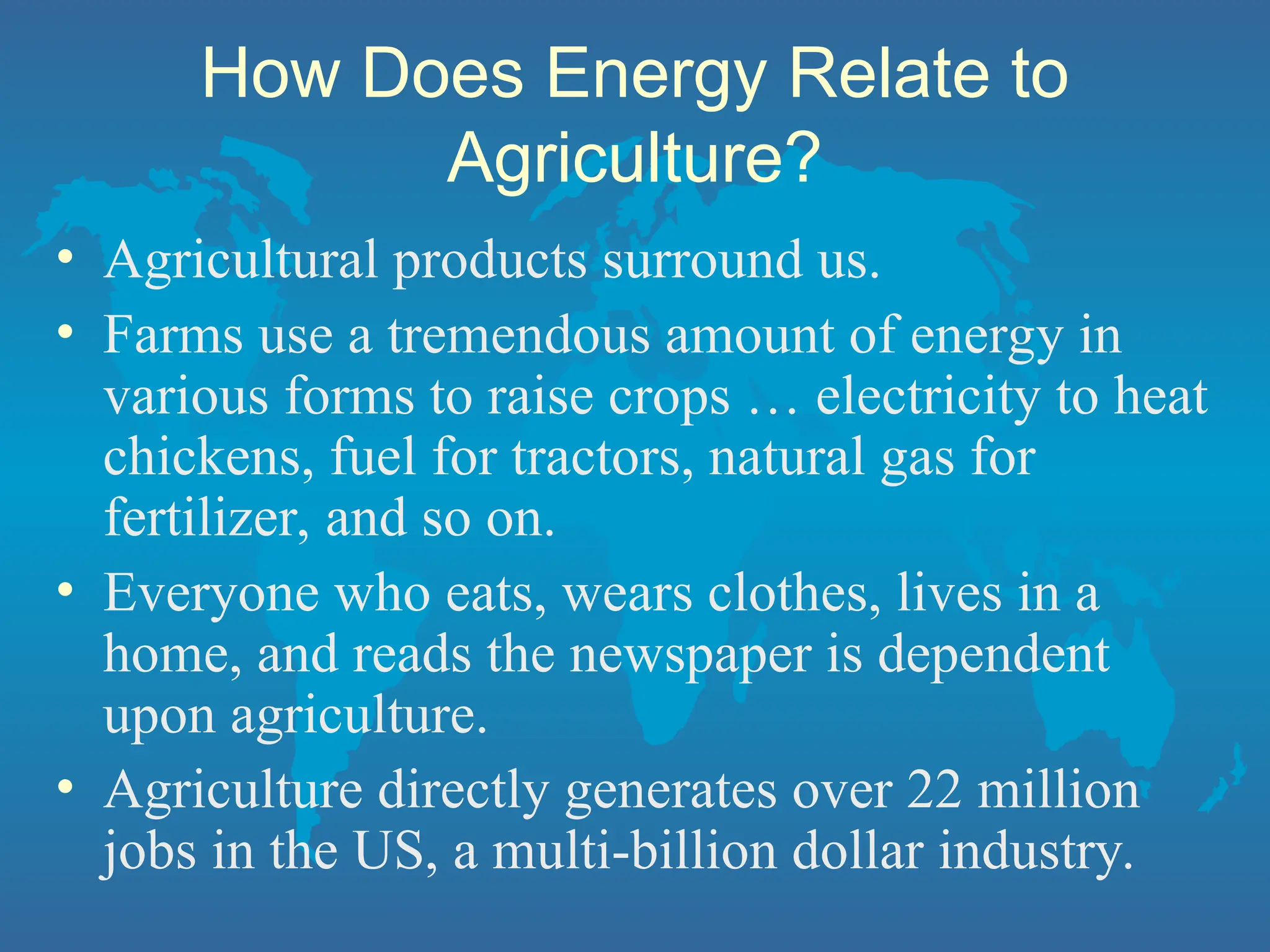 How Does Energy Relate to Agriculture?

• Agricultural products surround us.

• Farms use a tremendous amount of energy in various forms to raise crops … electricity to heat chickens, fuel for tractors, natural gas for fertilizer, and so on.

• Everyone who eats, wears clothes, lives in a home, and reads the newspaper is dependent upon agriculture.

• Agriculture directly generates over 22 million jobs in the US, a multi-billion dollar industry.